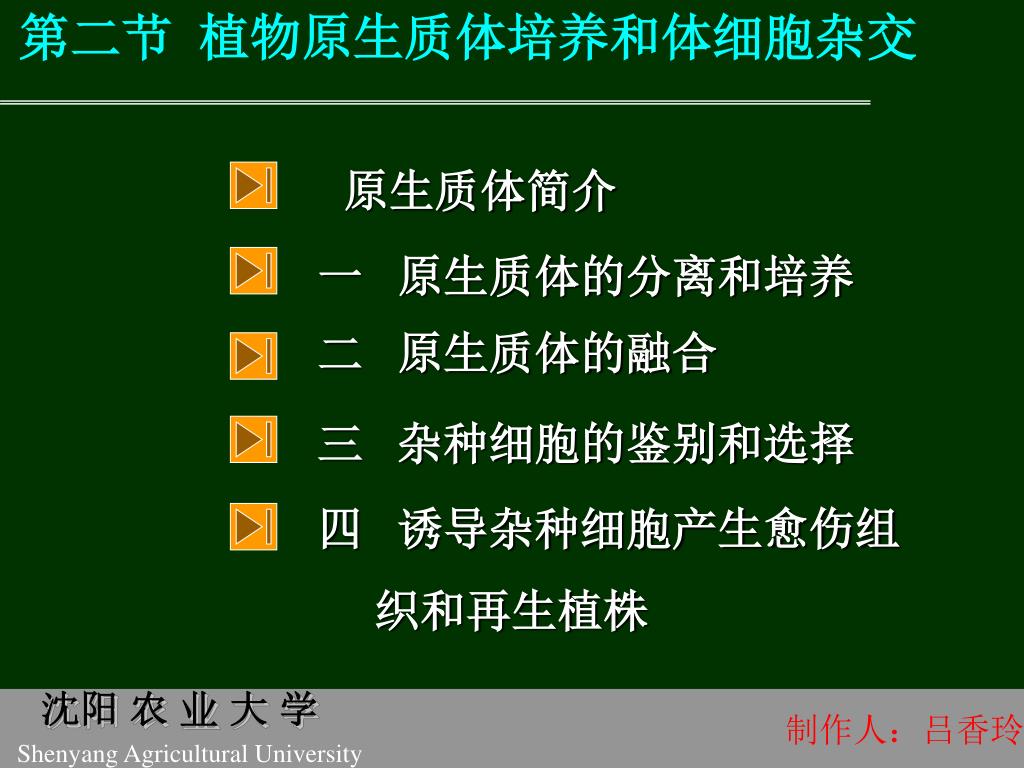 第二节 植物原生质体培养和体细胞杂交

原生质体简介

一 原生质体的分离和培养

二 原生质体的融合

三 杂种细胞的鉴别和选择

四 诱导杂种细胞产生愈伤组织和再生植株

沈阳 农 业 大 学
Shenyang Agricultural University

制作人：吕香玲